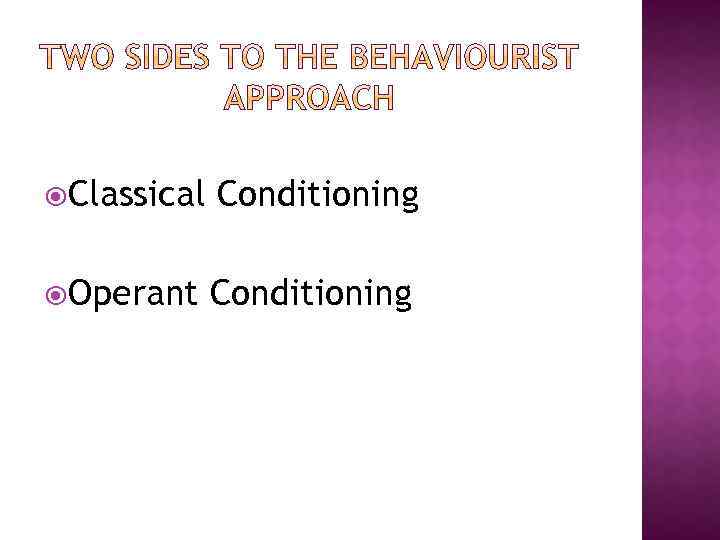 TWO SIDES TO THE BEHAVIOURIST APPROACH

Classical Conditioning

Operant Conditioning